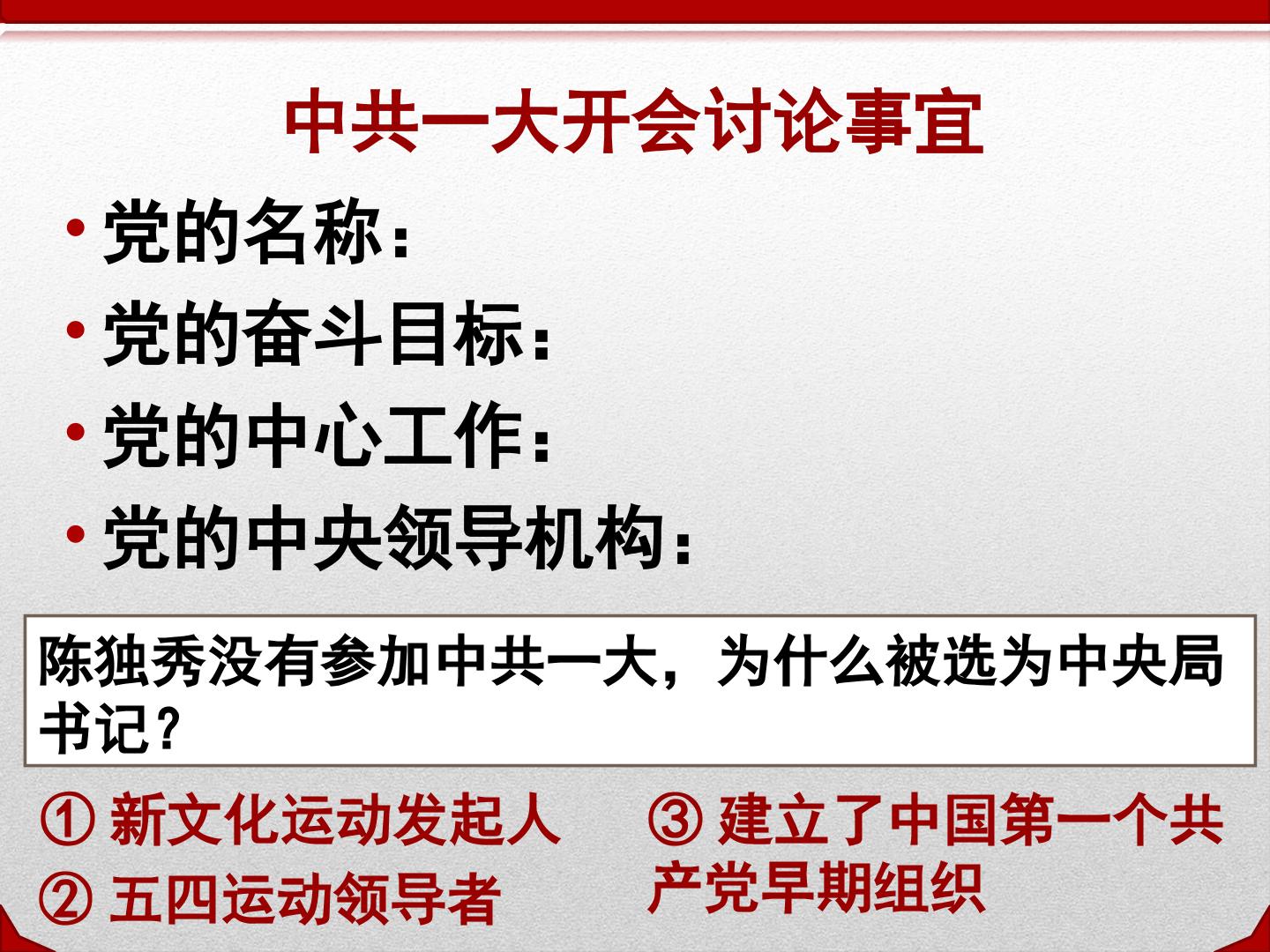 中共一大开会讨论事宜

• 党的名称：
• 党的奋斗目标：
• 党的中心工作：
• 党的中央领导机构：

陈独秀没有参加中共一大，为什么被选为中央局书记？

① 新文化运动发起人
② 五四运动领导者

③ 建立了中国第一个共产党早期组织